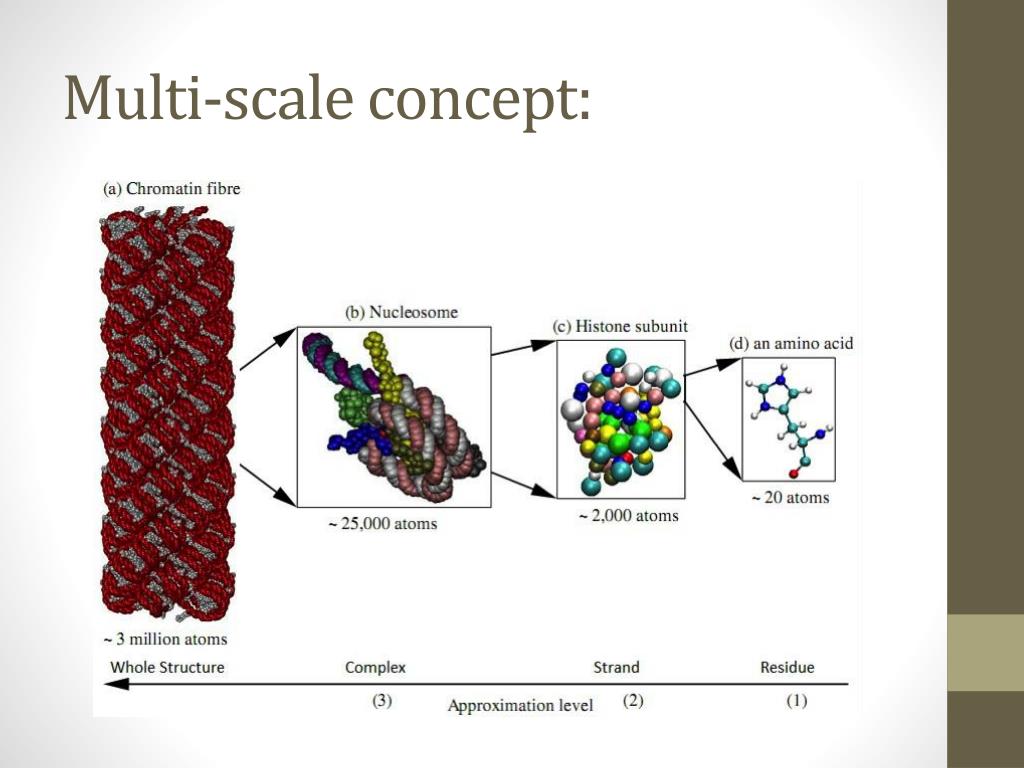 Multi-scale concept:

(a) Chromatin fibre

(b) Nucleosome

(c) Histone subunit

(d) an amino acid

~ 25,000 atoms

~ 2,000 atoms

~ 20 atoms

~ 3 million atoms

Whole Structure

Complex

Strand

Residue

(3)

Approximation level

(2)

(1)